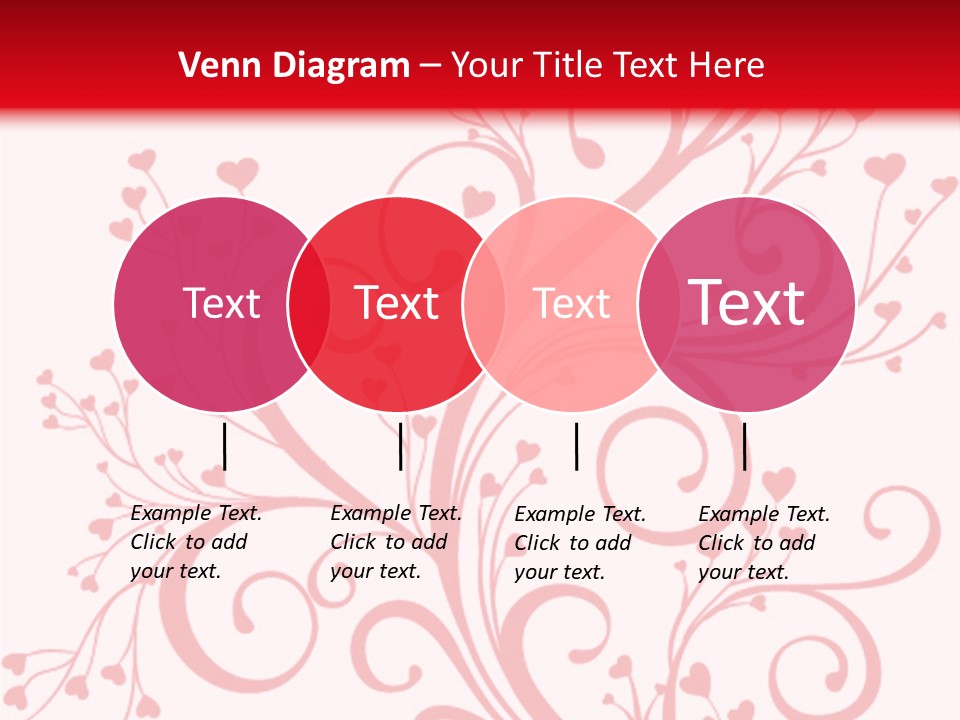 Venn Diagram – Your Title Text Here

Text

Text

Text

Text

Example Text. Click to add your text.

Example Text. Click to add your text.

Example Text. Click to add your text.

Example Text. Click to add your text.